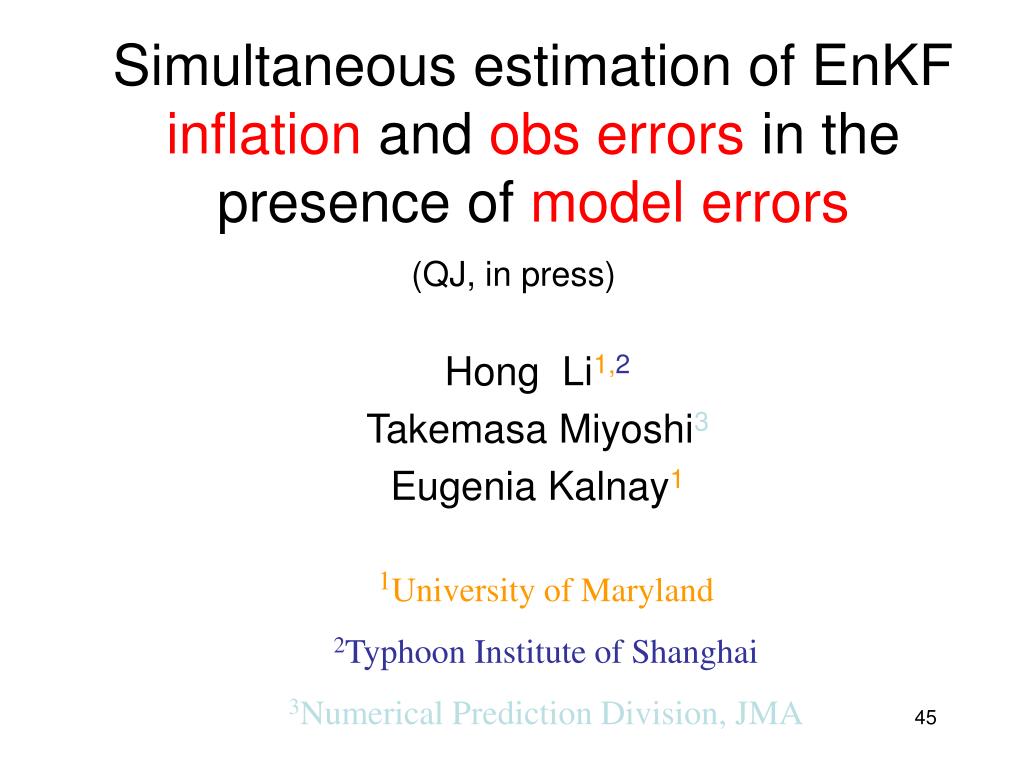 Simultaneous estimation of EnKF inflation and obs errors in the presence of model errors

(QJ, in press)

Hong Li$^{1,2}$
Takemasa Miyoshi$^{3}$
Eugenia Kalnay$^{1}$

$^{1}$University of Maryland

$^{2}$Typhoon Institute of Shanghai

$^{3}$Numerical Prediction Division, JMA

45